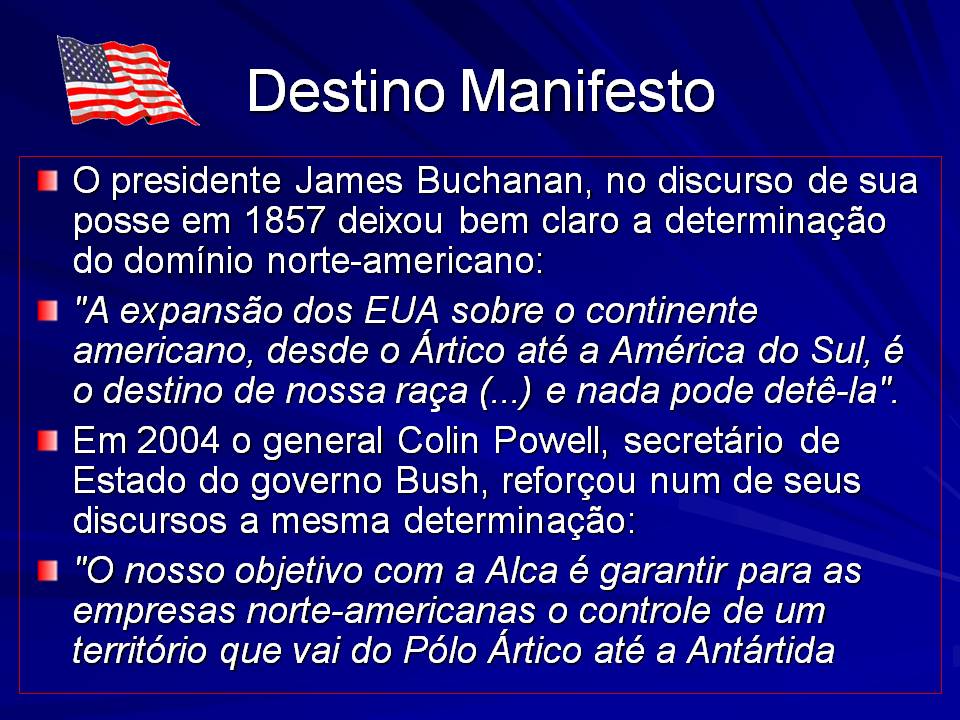 Destino Manifesto

O presidente James Buchanan, no discurso de sua posse em 1857 deixou bem claro a determinação do domínio norte-americano:

"A expansão dos EUA sobre o continente americano, desde o Ártico até a América do Sul, é o destino de nossa raça (...) e nada pode detê-la".

Em 2004 o general Colin Powell, secretário de Estado do governo Bush, reforçou num de seus discursos a mesma determinação:

"O nosso objetivo com a Alca é garantir para as empresas norte-americanas o controle de um território que vai do Pólo Ártico até a Antártida